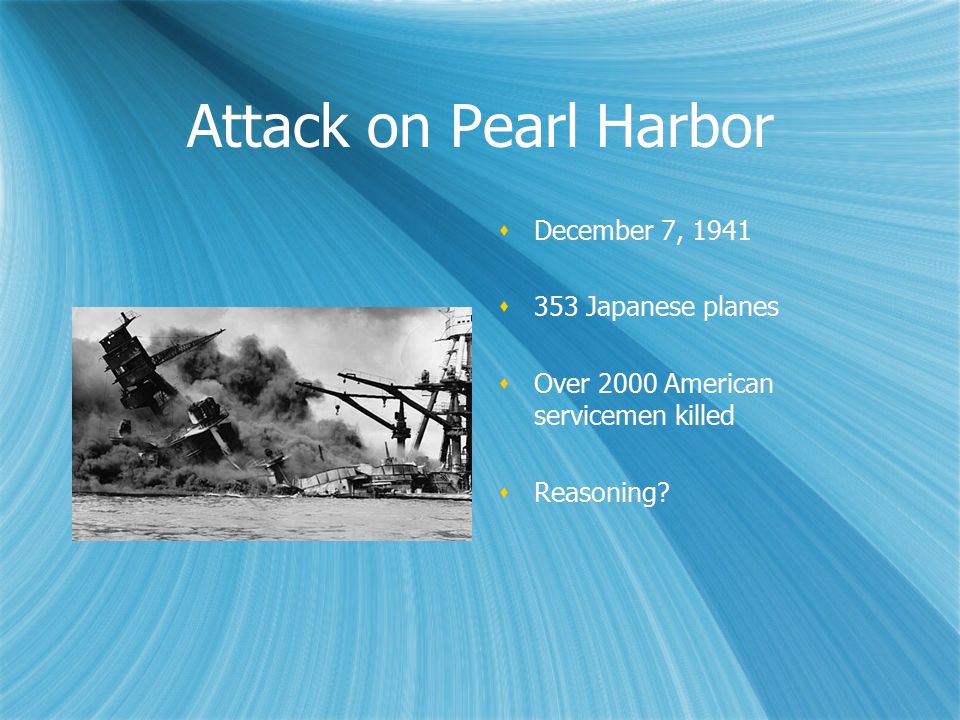 Attack on Pearl Harbor

- December 7, 1941
- 353 Japanese planes
- Over 2000 American servicemen killed
- Reasoning?